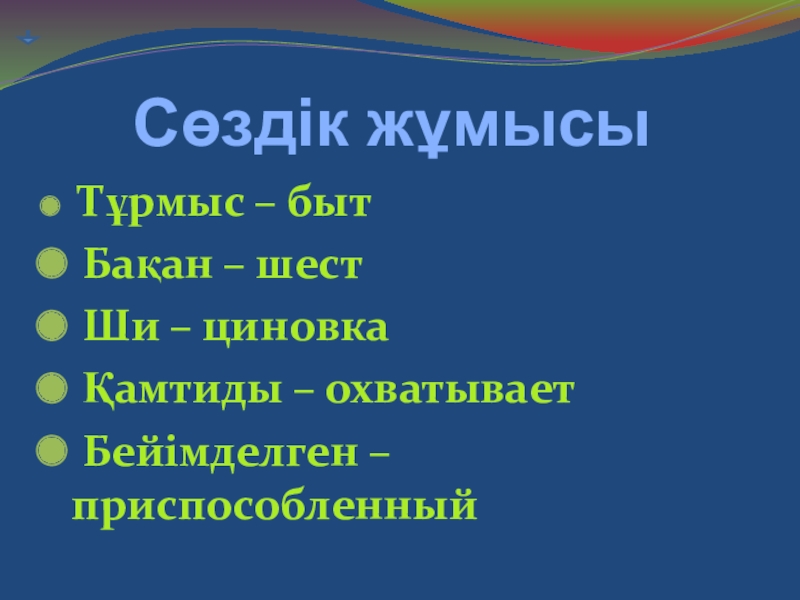 Сөздік жұмысы

Тұрмыс – быт

Бақан – шест

Ши – циновка

Қамтиды – охватывает

Бейімделген – приспособленный